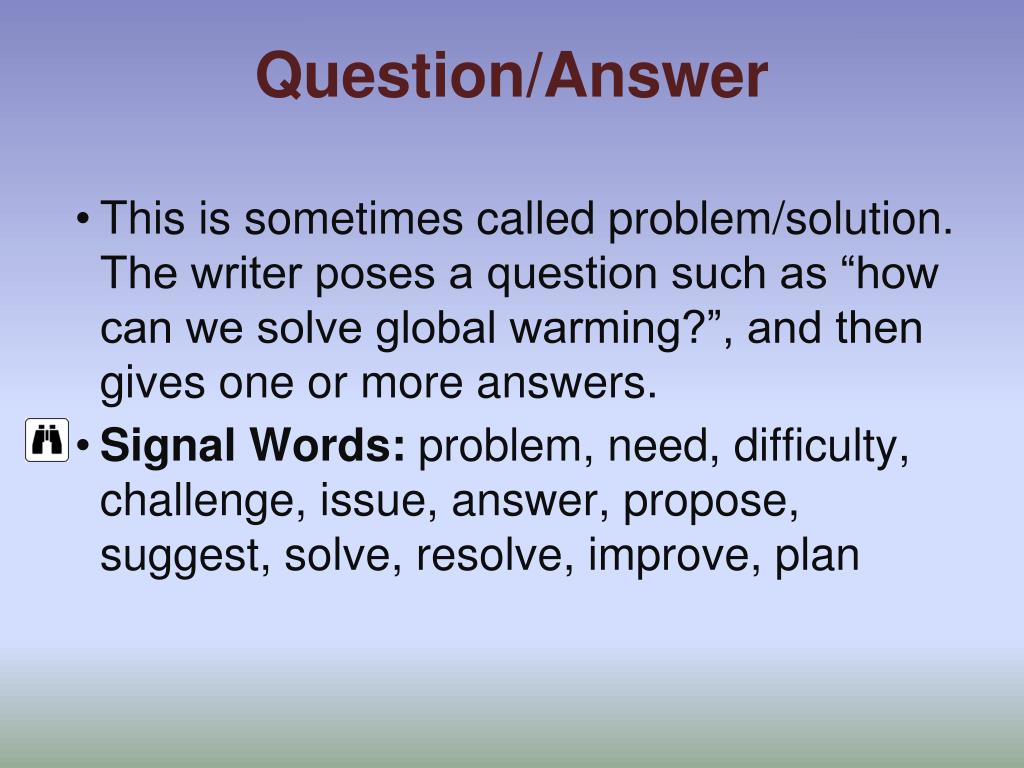 Question/Answer

• This is sometimes called problem/solution. The writer poses a question such as “how can we solve global warming?”, and then gives one or more answers.

• Signal Words: problem, need, difficulty, challenge, issue, answer, propose, suggest, solve, resolve, improve, plan